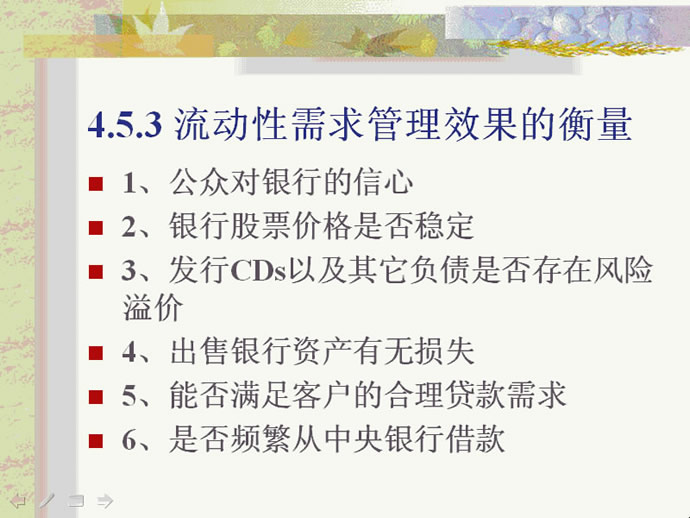 4.5.3 流动性需求管理效果的衡量

1、公众对银行的信心

2、银行股票价格是否稳定

3、发行CDs以及其它负债是否存在风险溢价

4、出售银行资产有无损失

5、能否满足客户的合理贷款需求

6、是否频繁从中央银行借款